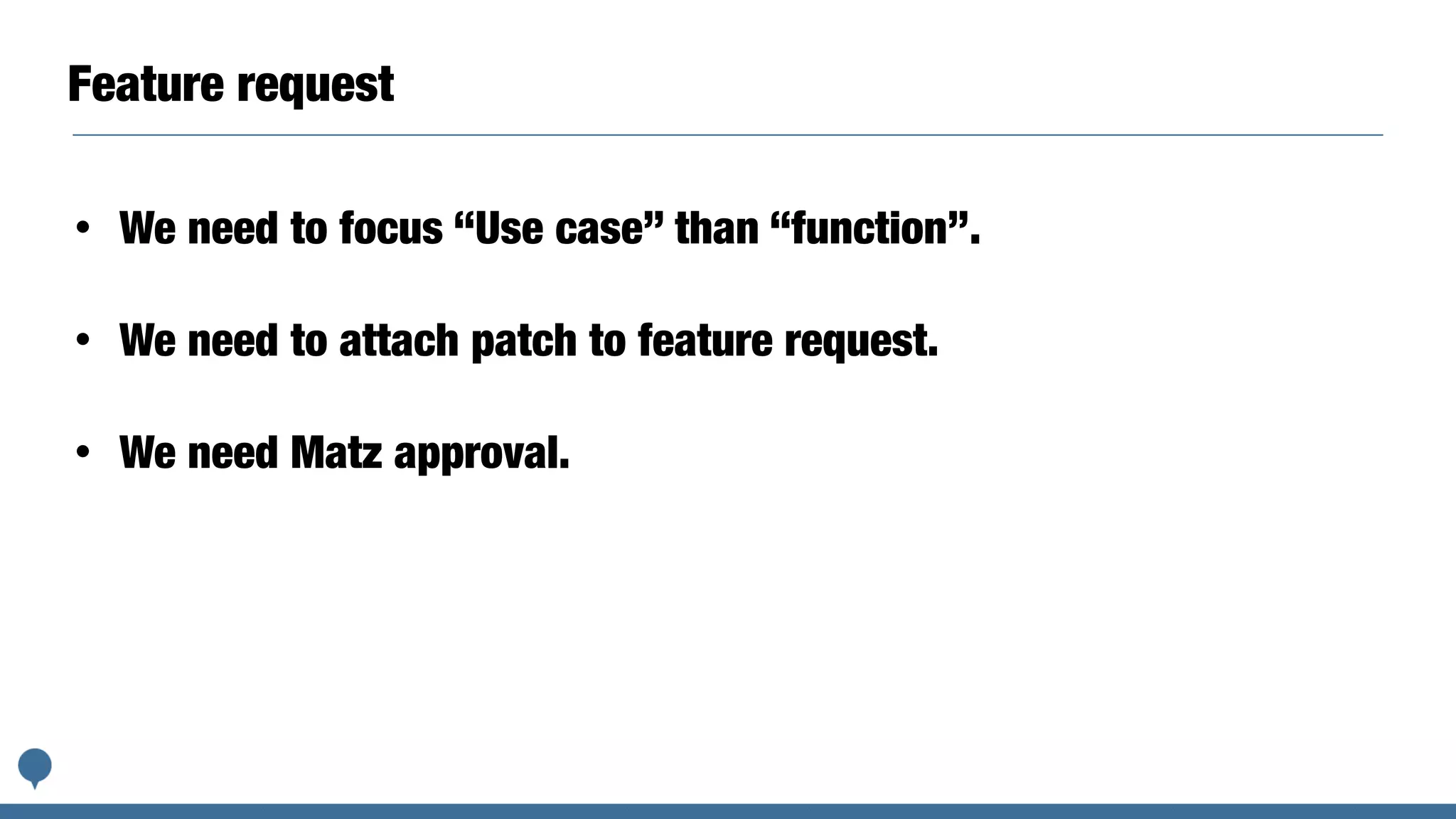 Feature request

• We need to focus “Use case” than “function”.

• We need to attach patch to feature request.

• We need Matz approval.